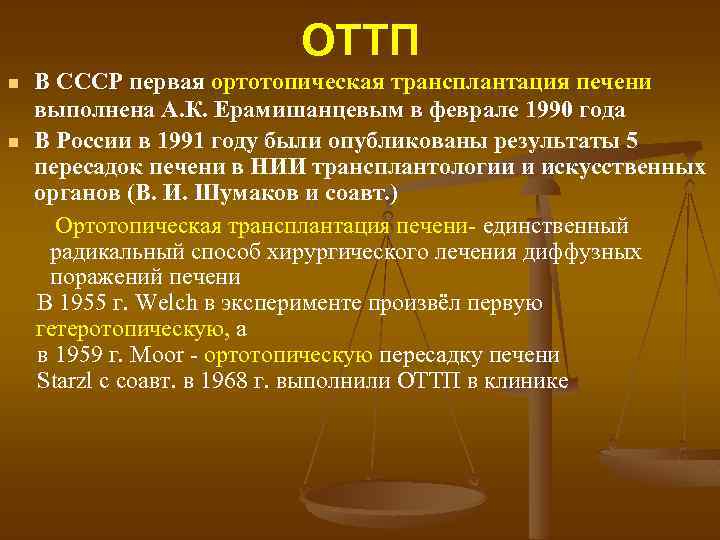 ОТТП

В СССР первая ортотопическая трансплантация печени выполнена А.К. Ерамишанцевым в феврале 1990 года

В России в 1991 году были опубликованы результаты 5 пересадок печени в НИИ трансплантологии и искусственных органов (В. И. Шумаков и соавт.)

Ортотопическая трансплантация печени- единственный радикальный способ хирургического лечения диффузных поражений печени

В 1955 г. Welch в эксперименте произвёл первую гетеротопическую, а
в 1959 г. Moor - ортотопическую пересадку печени
Starzl с соавт. в 1968 г. выполнили ОТТП в клинике